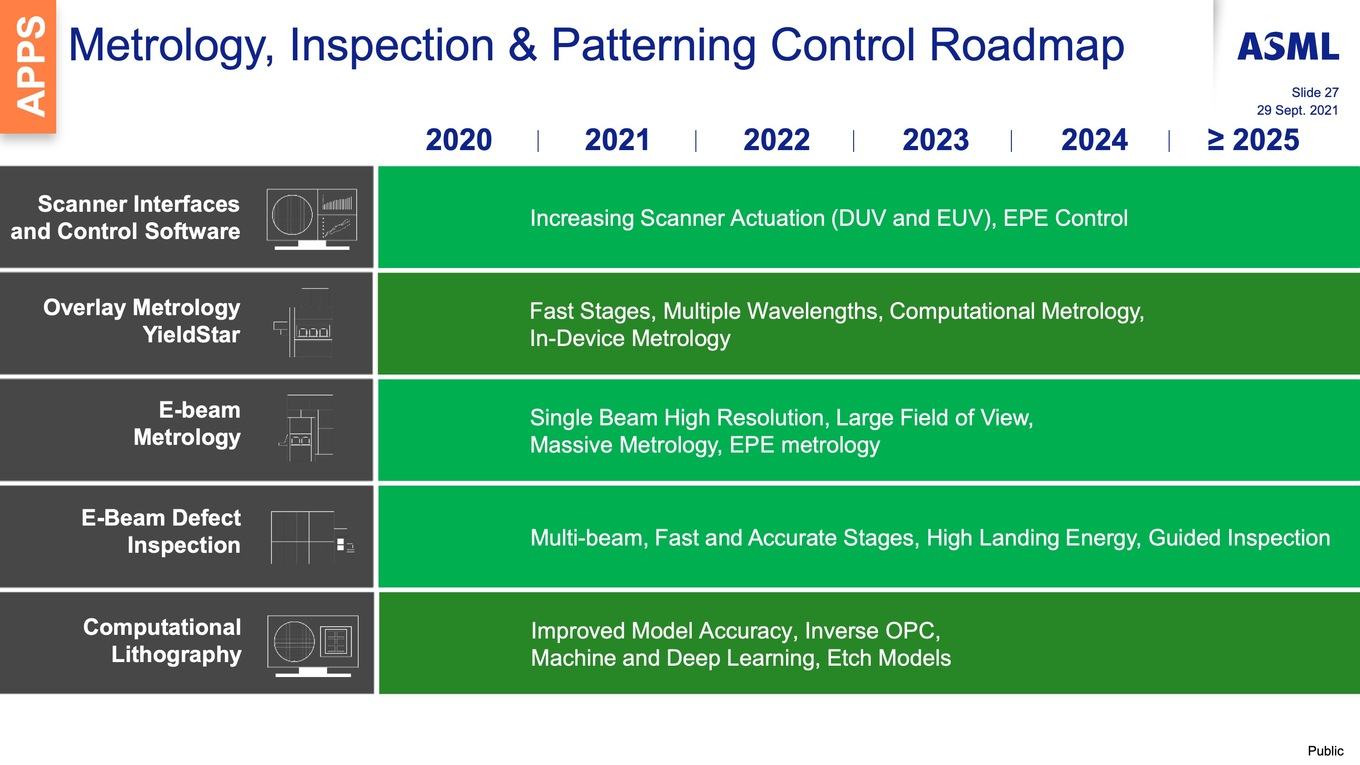 APPS

Metrology, Inspection & Patterning Control Roadmap

ASML

Slide 27
29 Sept. 2021

2020 | 2021 | 2022 | 2023 | 2024 | ≥ 2025

Scanner Interfaces and Control Software

Increasing Scanner Actuation (DUV and EUV), EPE Control

Overlay Metrology YieldStar

Fast Stages, Multiple Wavelengths, Computational Metrology, In-Device Metrology

E-beam Metrology

Single Beam High Resolution, Large Field of View, Massive Metrology, EPE metrology

E-Beam Defect Inspection

Multi-beam, Fast and Accurate Stages, High Landing Energy, Guided Inspection

Computational Lithography

Improved Model Accuracy, Inverse OPC, Machine and Deep Learning, Etch Models

Public